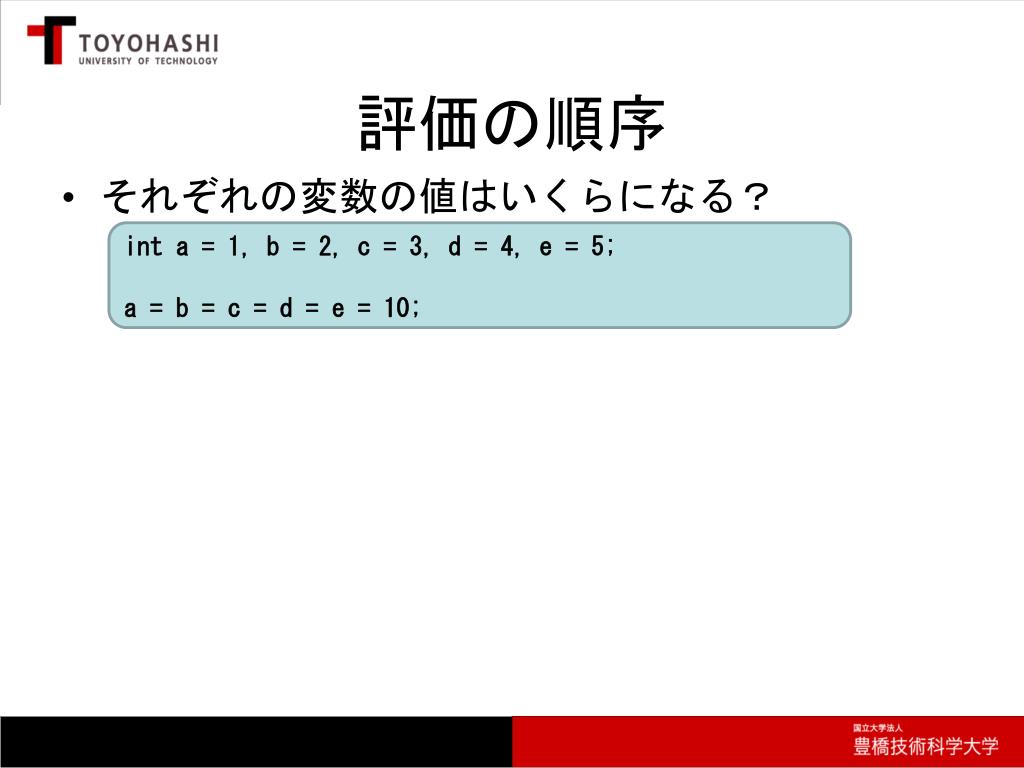 TOYOHASHI
UNIVERSITY OF TECHNOLOGY

評価の順序

• それぞれの変数の値はいくらになる？

int a = 1, b = 2, c = 3, d = 4, e = 5;

a = b = c = d = e = 10;

国立大学法人
豊橋技術科学大学